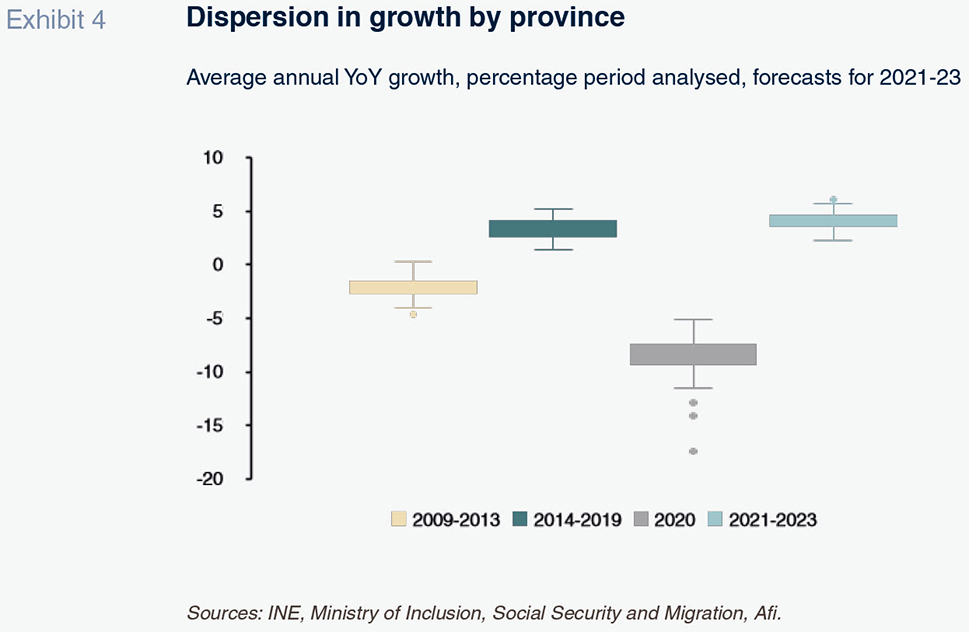 Exhibit 4

Dispersion in growth by province

Average annual YoY growth, percentage period analysed, forecasts for 2021-23

10
5
0
-5
-10
-15
-20

2009-2013 2014-2019 2020 2021-2023

Sources: INE, Ministry of Inclusion, Social Security and Migration, Afi.